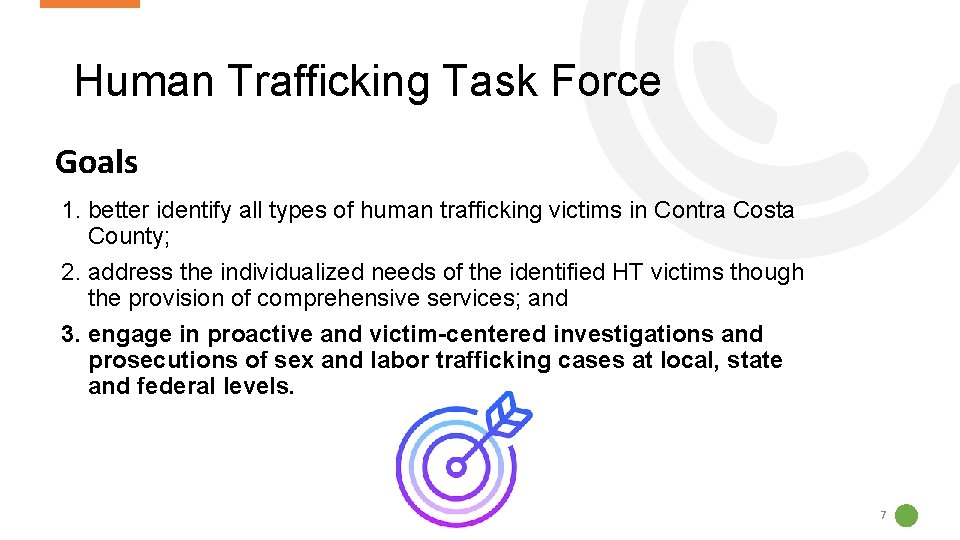 Human Trafficking Task Force

Goals

1. better identify all types of human trafficking victims in Contra Costa County;

2. address the individualized needs of the identified HT victims though the provision of comprehensive services; and

3. engage in proactive and victim-centered investigations and prosecutions of sex and labor trafficking cases at local, state and federal levels.

7